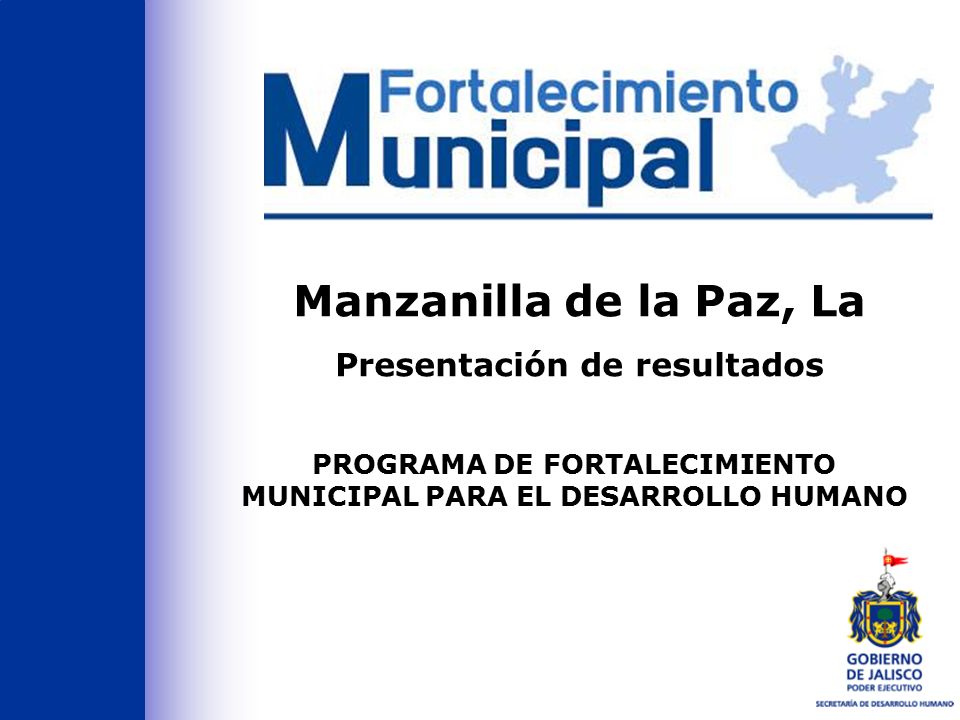 Fortalecimiento Municipal

Manzanilla de la Paz, La

Presentación de resultados

PROGRAMA DE FORTALECIMIENTO MUNICIPAL PARA EL DESARROLLO HUMANO

GOBIERNO DE JALISCO
PODER EJECUTIVO
SECRETARÍA DE DESARROLLO HUMANO